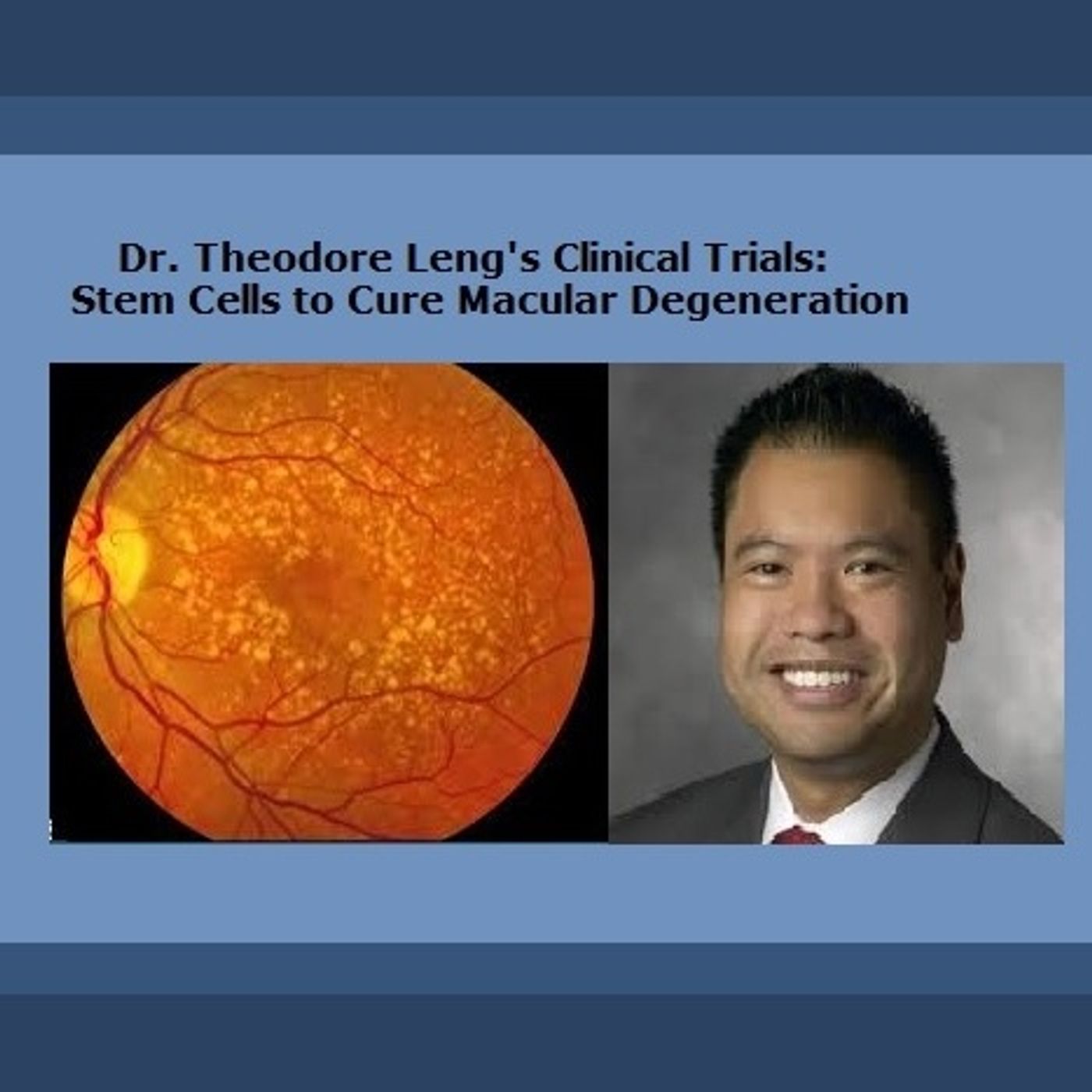 Dr. Theodore Leng's Clinical Trials:
Stem Cells to Cure Macular Degeneration